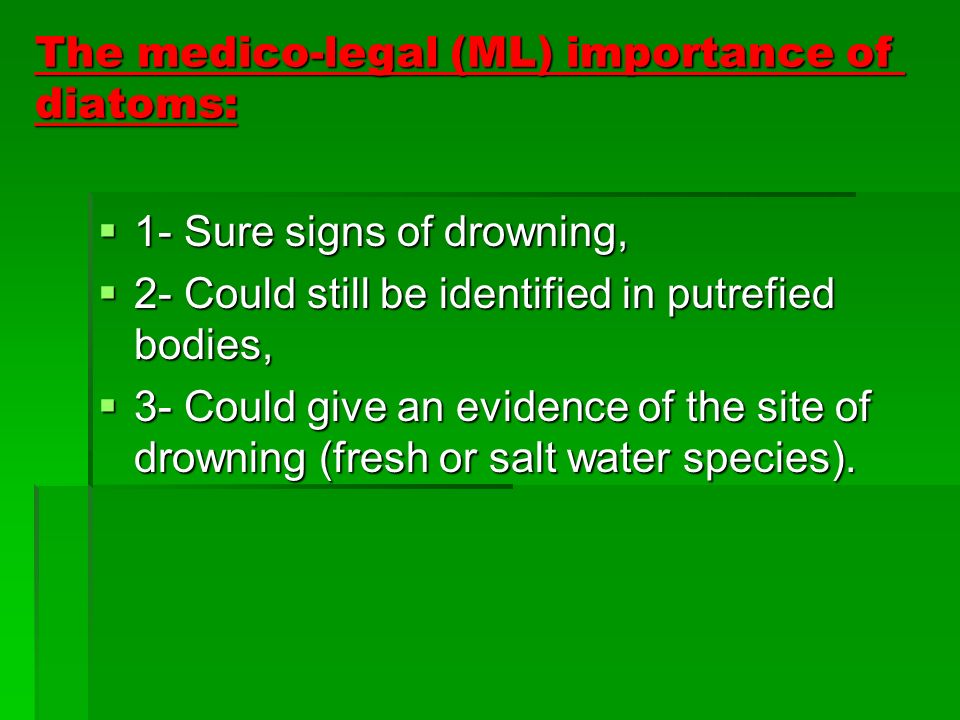 The medico-legal (ML) importance of diatoms:

1- Sure signs of drowning,
2- Could still be identified in putrefied bodies,
3- Could give an evidence of the site of drowning (fresh or salt water species).